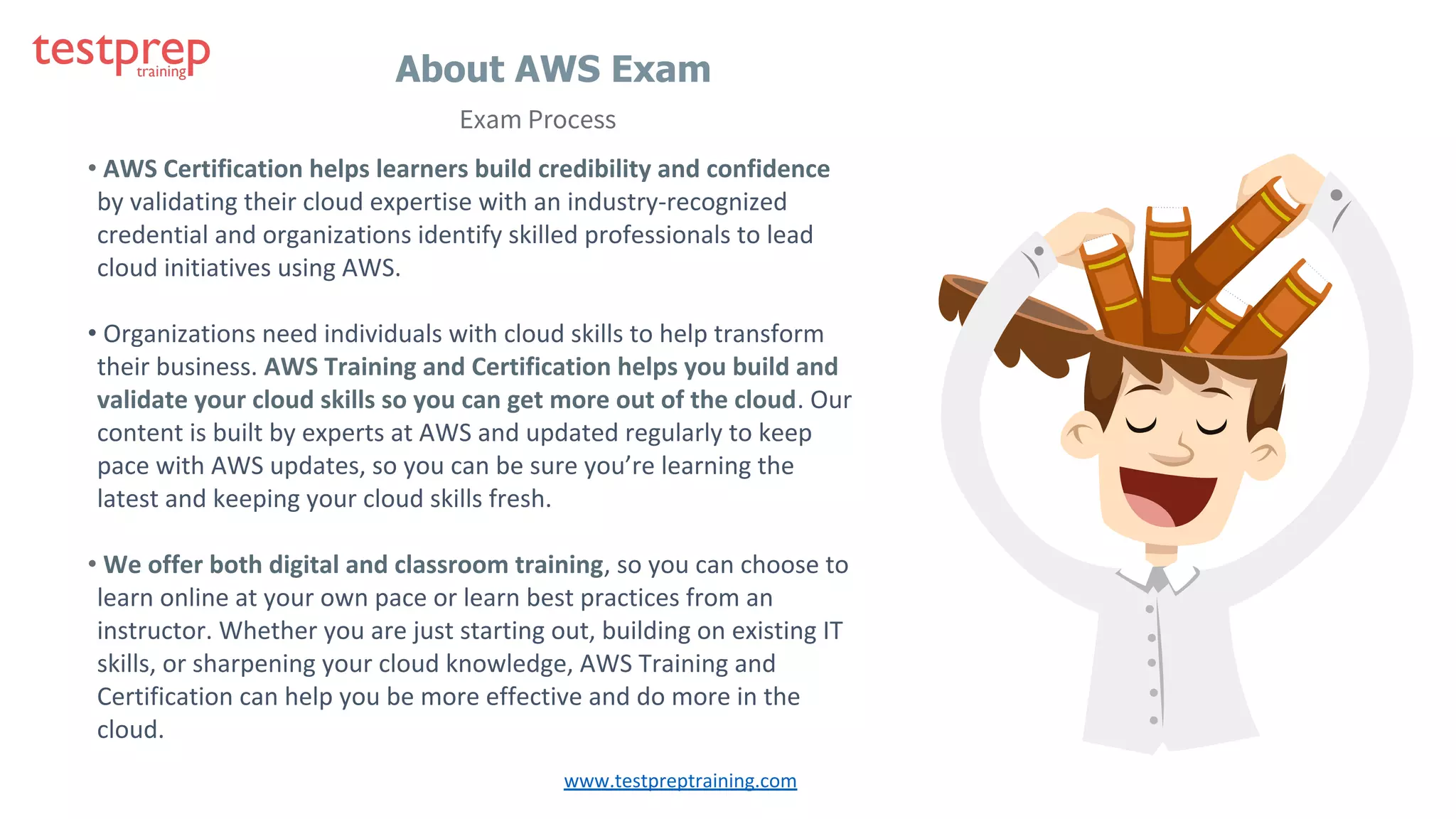 testprep
training

About AWS Exam

Exam Process

• AWS Certification helps learners build credibility and confidence by validating their cloud expertise with an industry-recognized credential and organizations identify skilled professionals to lead cloud initiatives using AWS.

• Organizations need individuals with cloud skills to help transform their business. AWS Training and Certification helps you build and validate your cloud skills so you can get more out of the cloud. Our content is built by experts at AWS and updated regularly to keep pace with AWS updates, so you can be sure you're learning the latest and keeping your cloud skills fresh.

• We offer both digital and classroom training, so you can choose to learn online at your own pace or learn best practices from an instructor. Whether you are just starting out, building on existing IT skills, or sharpening your cloud knowledge, AWS Training and Certification can help you be more effective and do more in the cloud.

www.testpreptraining.com